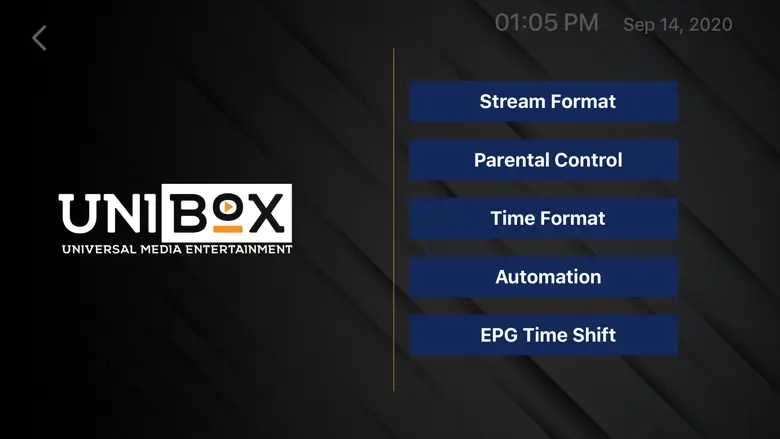 01:05 PM Sep 14, 2020

UNIBOX
UNIVERSAL MEDIA ENTERTAINMENT

Stream Format

Parental Control

Time Format

Automation

EPG Time Shift